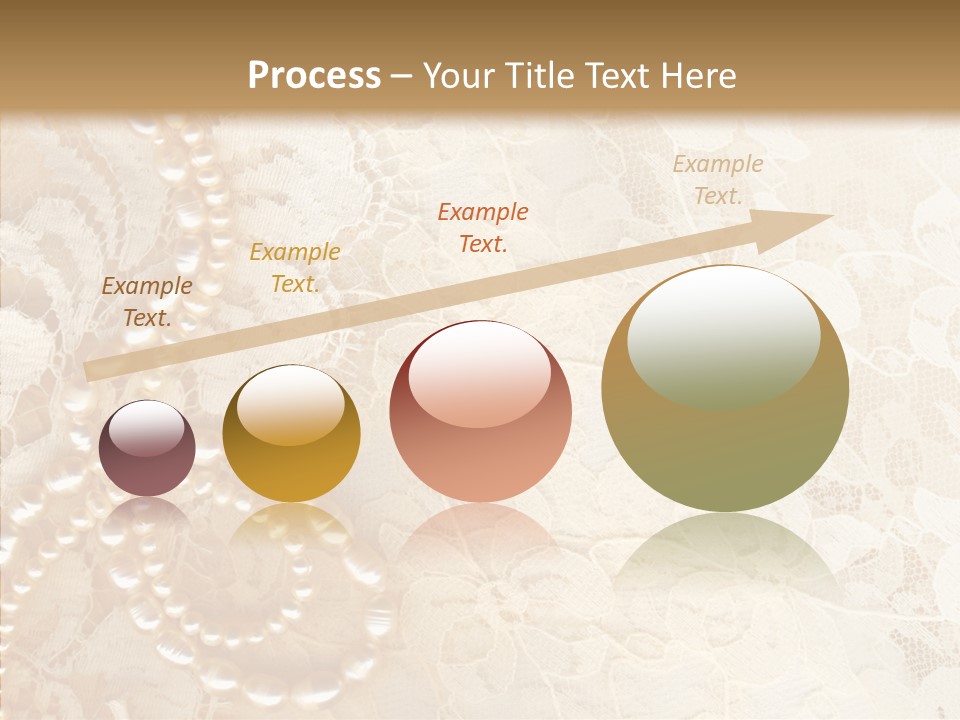 Process – Your Title Text Here

Example Text.

Example Text.

Example Text.

Example Text.